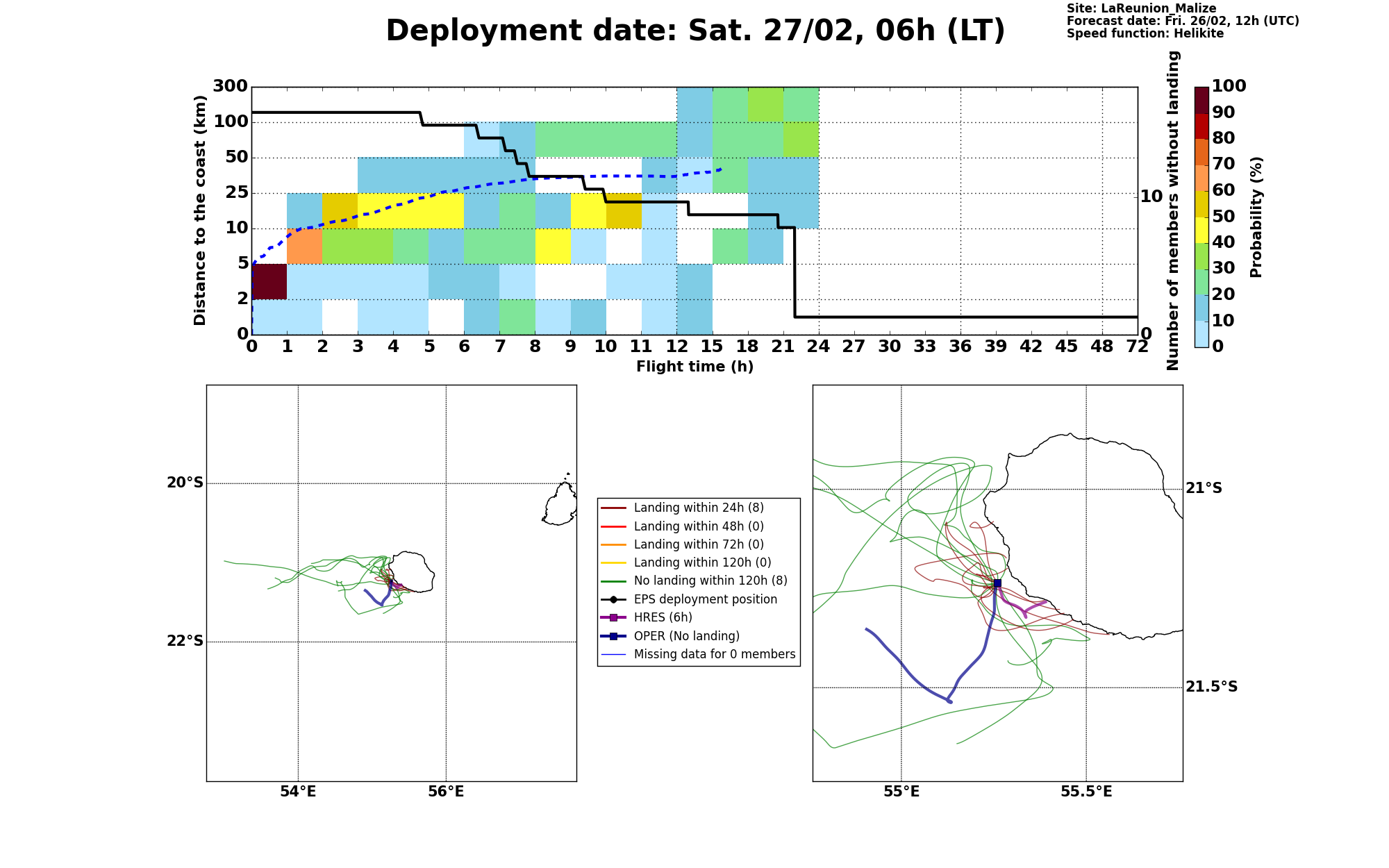 Deployment date: Sat. 27/02, 06h (LT)

Site: LaReunion_Malize
Forecast date: Fri. 26/02, 12h (UTC)
Speed function: Helikite

Distance to the coast (km)
300
100
50
25
10
5
2
0

0 1 2 3 4 5 6 7 8 9 10 11 12 15 18 21 24 27 30 33 36 39 42 45 48 72
Flight time (h)

10
0
Number of members without landing

100
90
80
70
60
50
40
30
20
10
0
Probability (%)

20°S
22°S
54°E
56°E

Landing within 24h (8)
Landing within 48h (0)
Landing within 72h (0)
Landing within 120h (0)
No landing within 120h (8)
EPS deployment position
HRES (6h)
OPER (No landing)
Missing data for 0 members

21°S
21.5°S
55°E
55.5°E